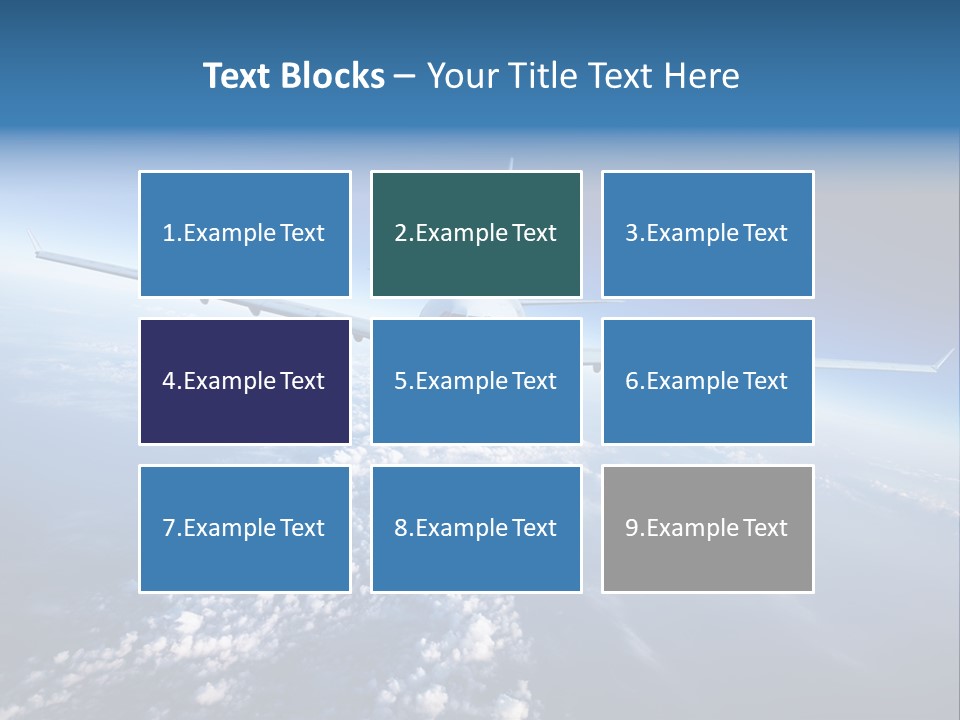 Text Blocks – Your Title Text Here

1.Example Text

2.Example Text

3.Example Text

4.Example Text

5.Example Text

6.Example Text

7.Example Text

8.Example Text

9.Example Text